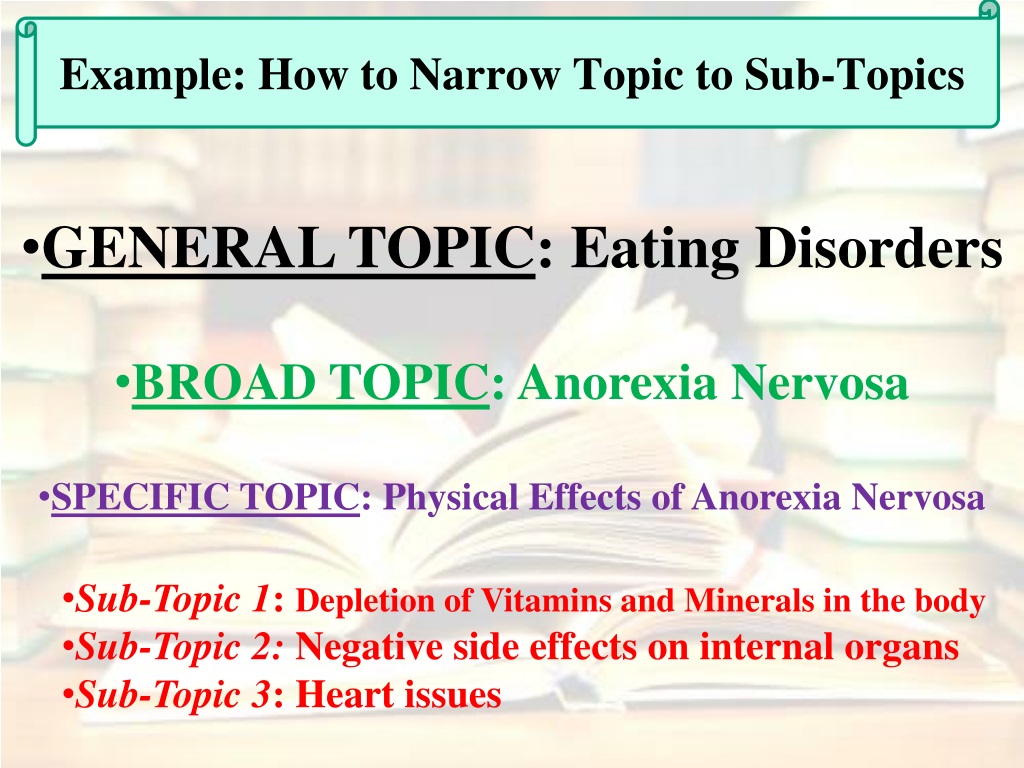 Example: How to Narrow Topic to Sub-Topics

•GENERAL TOPIC: Eating Disorders

•BROAD TOPIC: Anorexia Nervosa

•SPECIFIC TOPIC: Physical Effects of Anorexia Nervosa

•Sub-Topic 1: Depletion of Vitamins and Minerals in the body
•Sub-Topic 2: Negative side effects on internal organs
•Sub-Topic 3: Heart issues